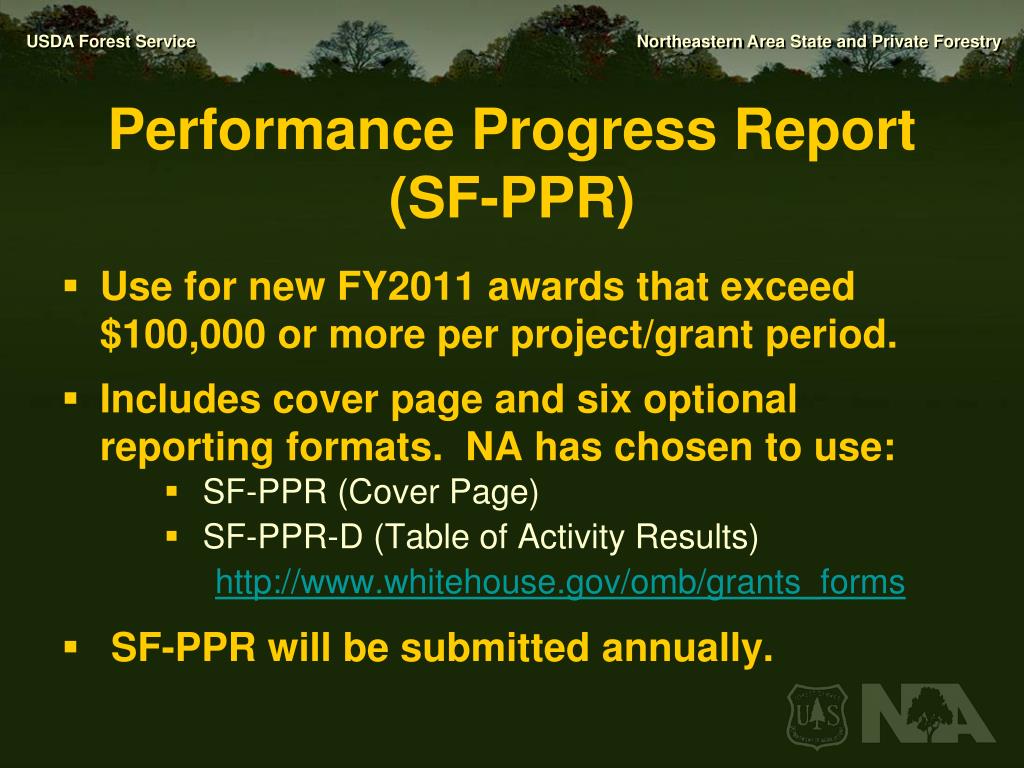 USDA Forest Service

Northeastern Area State and Private Forestry

Performance Progress Report (SF-PPR)

▪ Use for new FY2011 awards that exceed $100,000 or more per project/grant period.

▪ Includes cover page and six optional reporting formats. NA has chosen to use:

▪ SF-PPR (Cover Page)

▪ SF-PPR-D (Table of Activity Results)

http://www.whitehouse.gov/omb/grants_forms

▪ SF-PPR will be submitted annually.

US

NA